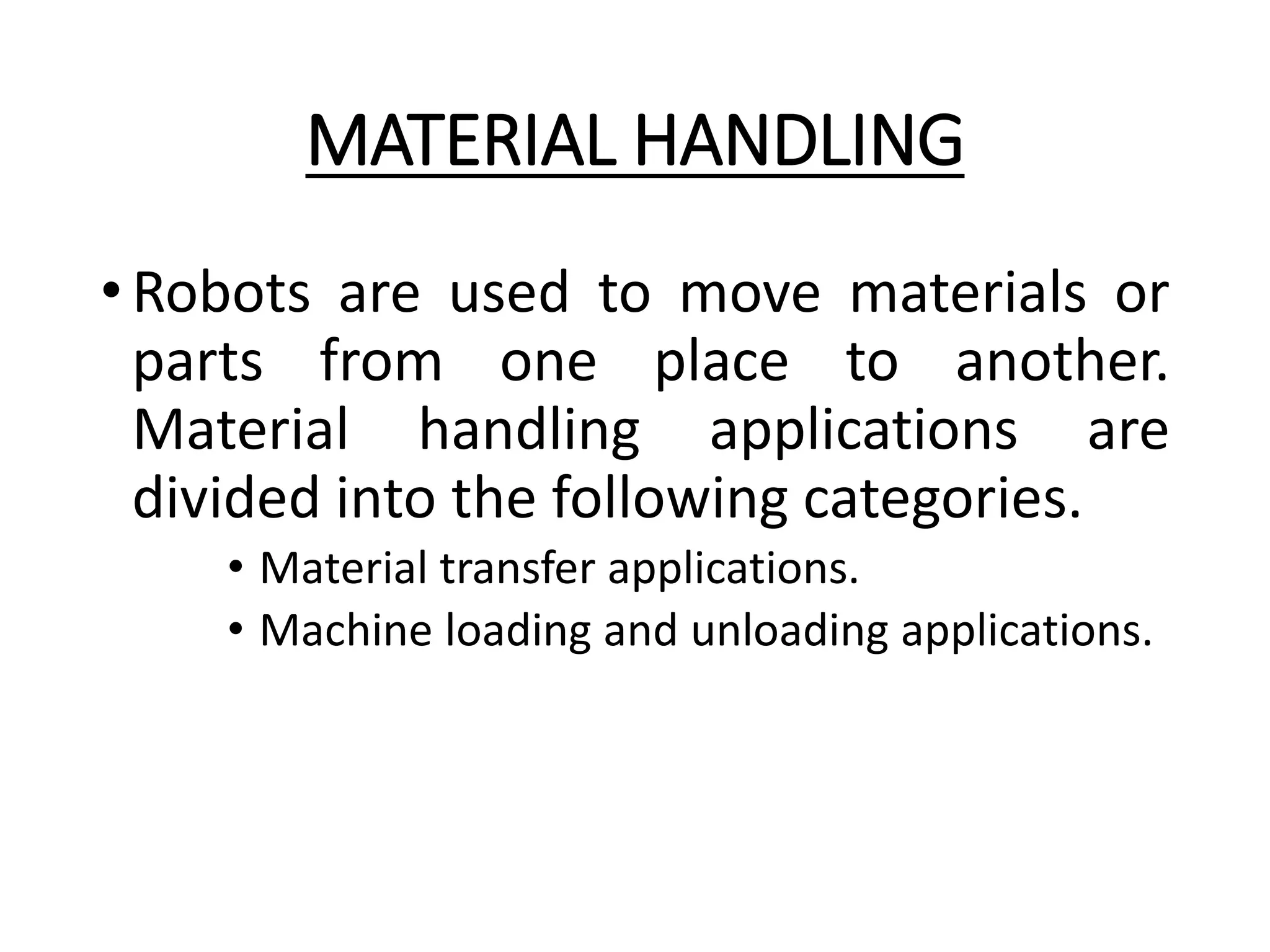 MATERIAL HANDLING

• Robots are used to move materials or parts from one place to another. Material handling applications are divided into the following categories.

• Material transfer applications.
• Machine loading and unloading applications.